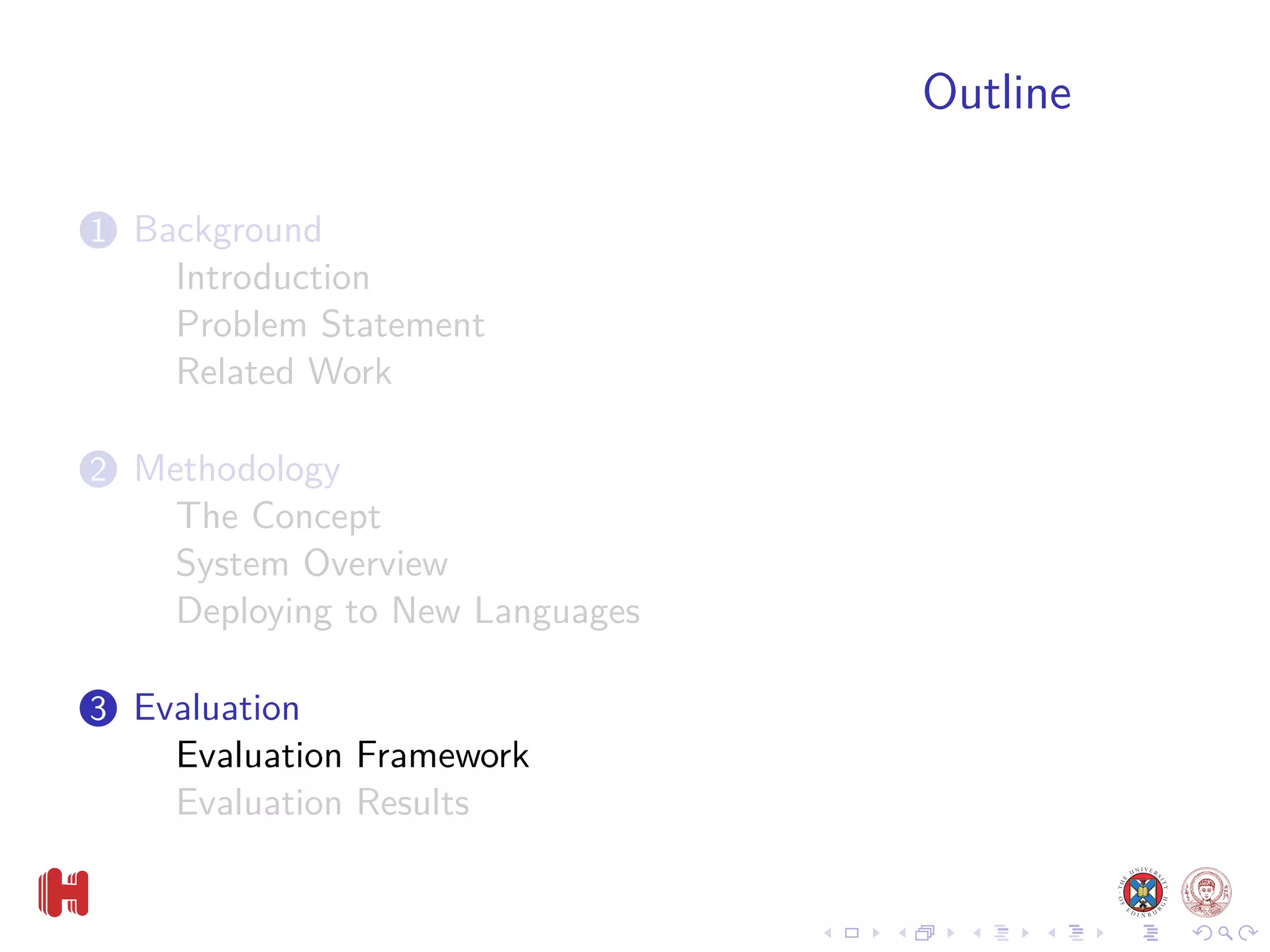 Outline

1 Background
Introduction
Problem Statement
Related Work

2 Methodology
The Concept
System Overview
Deploying to New Languages

3 Evaluation
Evaluation Framework
Evaluation Results

THE UNIVERSITY OF EDINBURGH